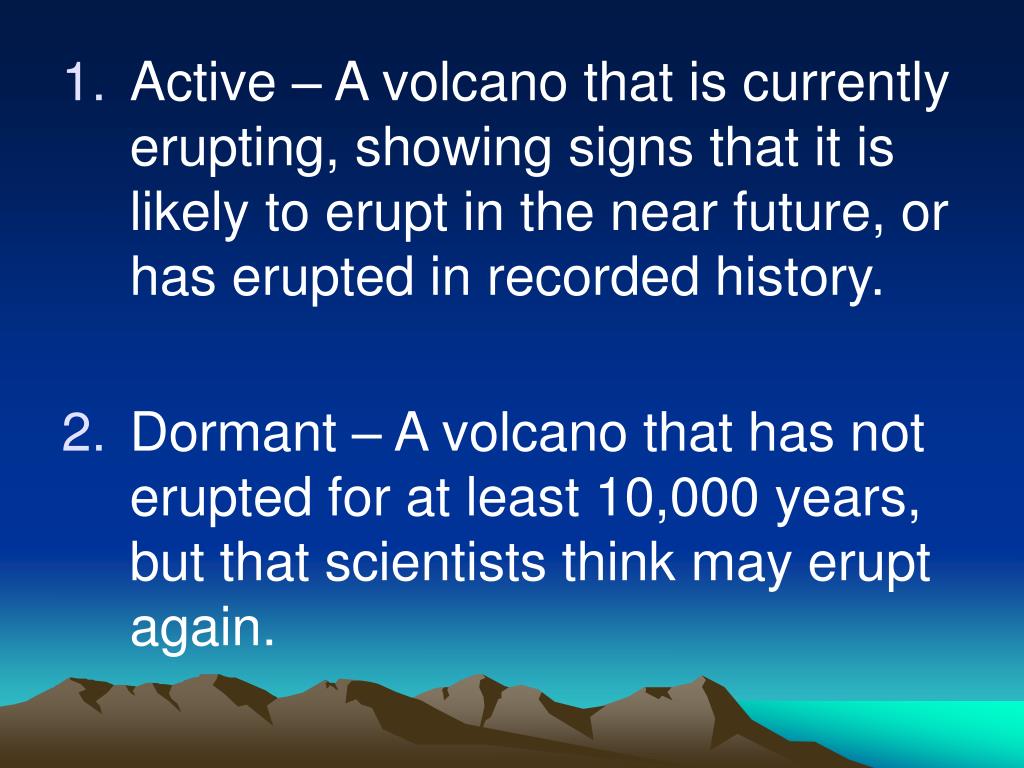 1. Active – A volcano that is currently erupting, showing signs that it is likely to erupt in the near future, or has erupted in recorded history.

2. Dormant – A volcano that has not erupted for at least 10,000 years, but that scientists think may erupt again.